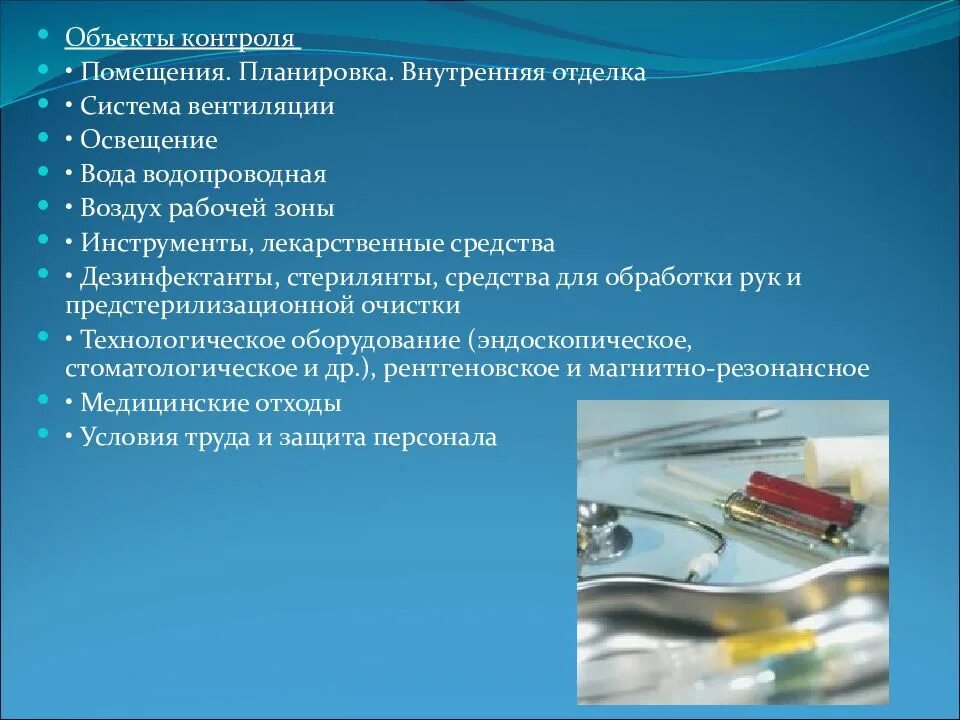 Объекты контроля

• Помещения. Планировка. Внутренняя отделка

• Система вентиляции

• Освещение

• Вода водопроводная

• Воздух рабочей зоны

• Инструменты, лекарственные средства

• Дезинфектанты, стерилянты, средства для обработки рук и предстерилизационной очистки

• Технологическое оборудование (эндоскопическое, стоматологическое и др.), рентгеновское и магнитно-резонансное

• Медицинские отходы

• Условия труда и защита персонала